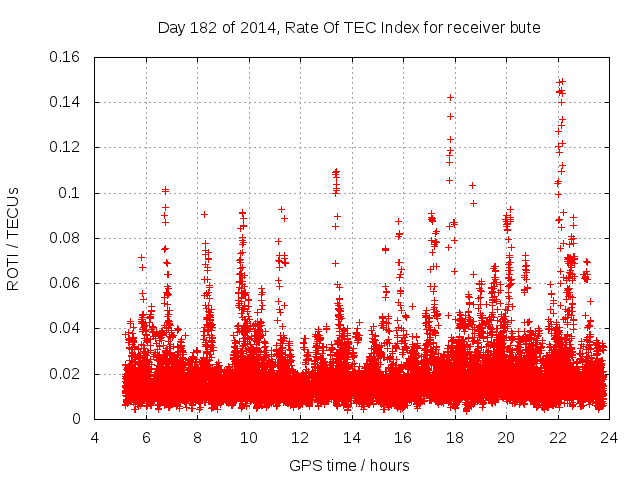 Day 182 of 2014, Rate Of TEC Index for receiver bute

ROTI / TECUs

0.16
0.14
0.12
0.1
0.08
0.06
0.04
0.02
0

4 6 8 10 12 14 16 18 20 22 24

GPS time / hours